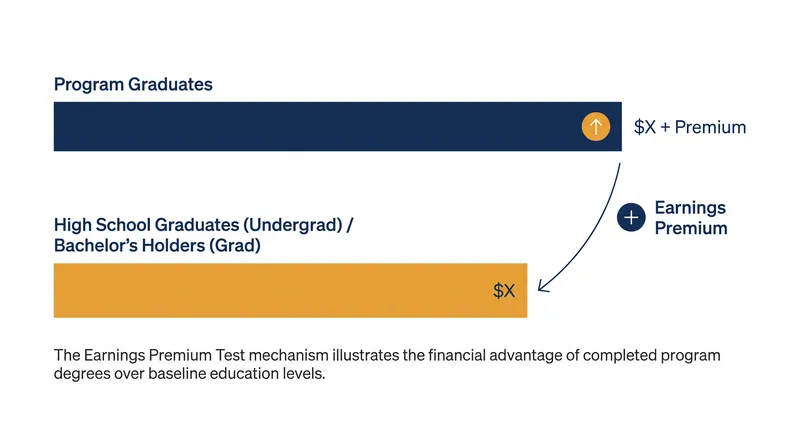 Program Graduates

\$X + Premium

Earnings Premium

High School Graduates (Undergrad) / Bachelor's Holders (Grad)

\$X

The Earnings Premium Test mechanism illustrates the financial advantage of completed program degrees over baseline education levels.